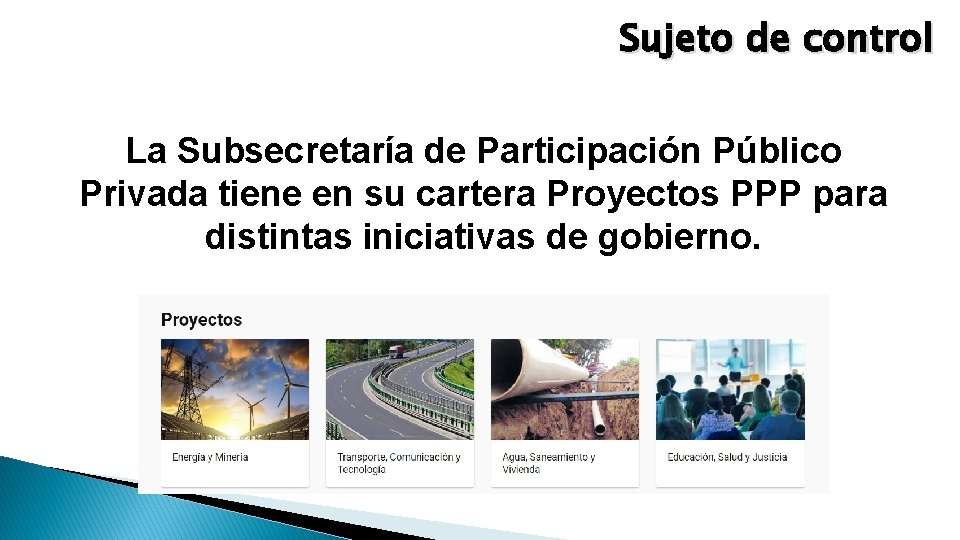 Sujeto de control

La Subsecretaría de Participación Público Privada tiene en su cartera Proyectos PPP para distintas iniciativas de gobierno.

Proyectos

Energía y Minería

Transporte, Comunicación y Tecnología

Agua, Saneamiento y Vivienda

Educación, Salud y Justicia